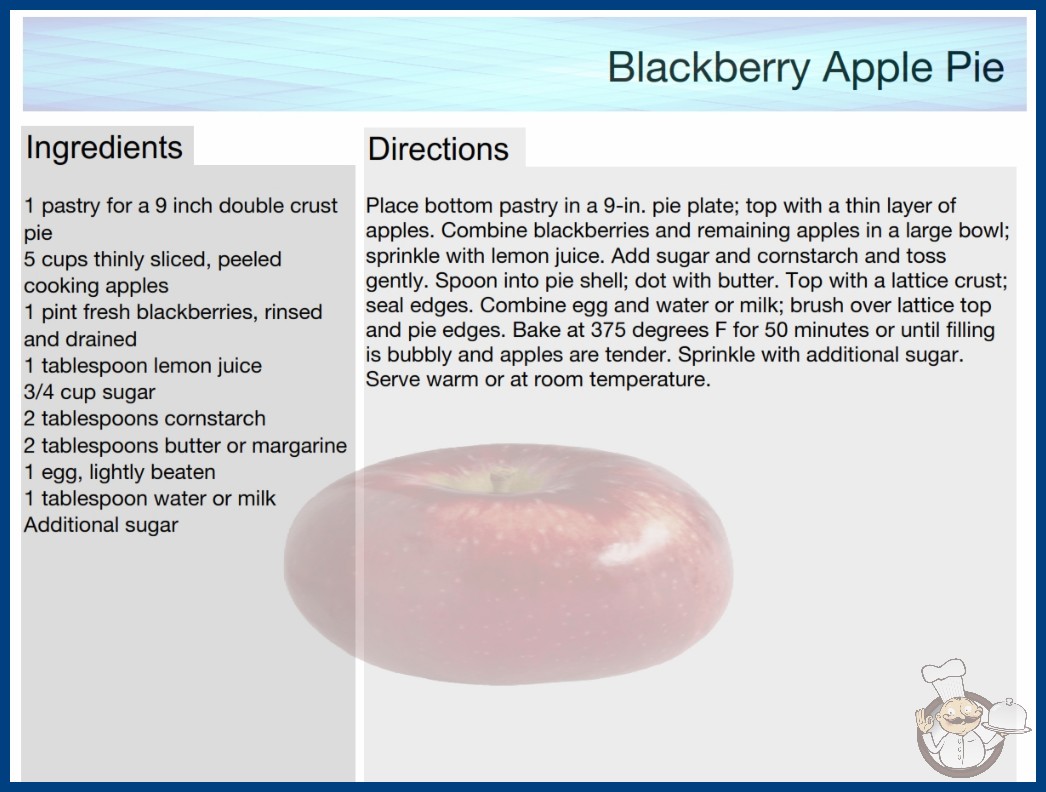 Blackberry Apple Pie

Ingredients

1 pastry for a 9 inch double crust pie
5 cups thinly sliced, peeled cooking apples
1 pint fresh blackberries, rinsed and drained
1 tablespoon lemon juice
3/4 cup sugar
2 tablespoons cornstarch
2 tablespoons butter or margarine
1 egg, lightly beaten
1 tablespoon water or milk
Additional sugar

Directions

Place bottom pastry in a 9-in. pie plate; top with a thin layer of apples. Combine blackberries and remaining apples in a large bowl; sprinkle with lemon juice. Add sugar and cornstarch and toss gently. Spoon into pie shell; dot with butter. Top with a lattice crust; seal edges. Combine egg and water or milk; brush over lattice top and pie edges. Bake at 375 degrees F for 50 minutes or until filling is bubbly and apples are tender. Sprinkle with additional sugar. Serve warm or at room temperature.